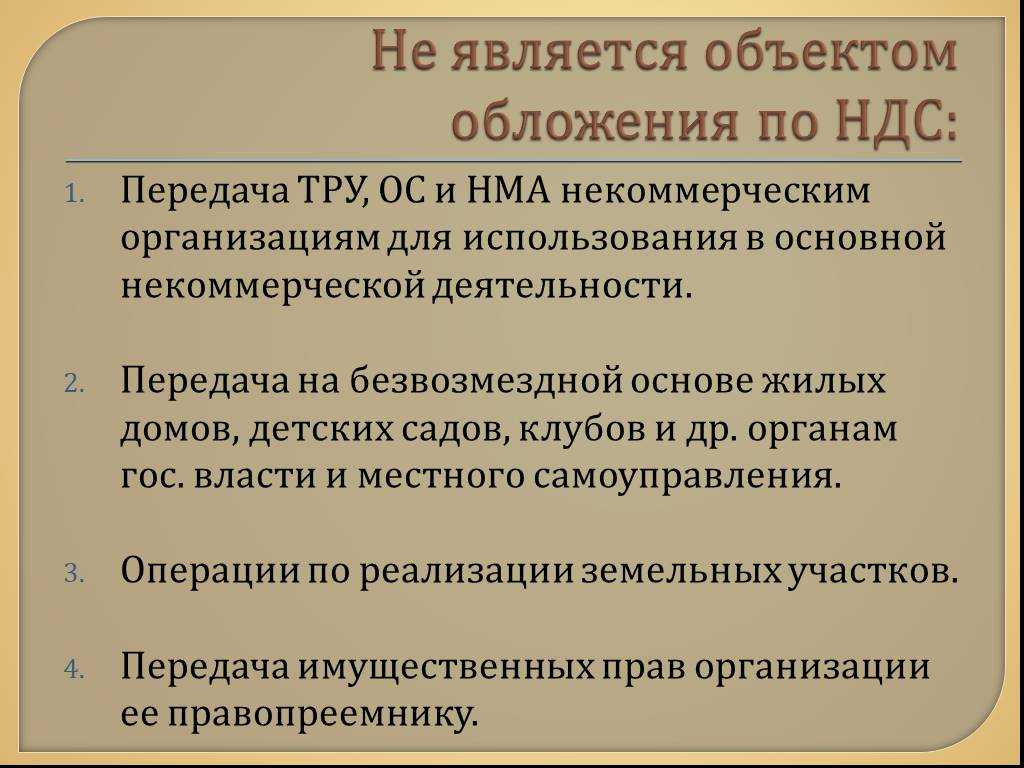 Не является объектом обложения по НДС:

1. Передача ТРУ, ОС и НМА некоммерческим организациям для использования в основной некоммерческой деятельности.

2. Передача на безвозмездной основе жилых домов, детских садов, клубов и др. органам гос. власти и местного самоуправления.

3. Операции по реализации земельных участков.

4. Передача имущественных прав организации ее правопреемнику.